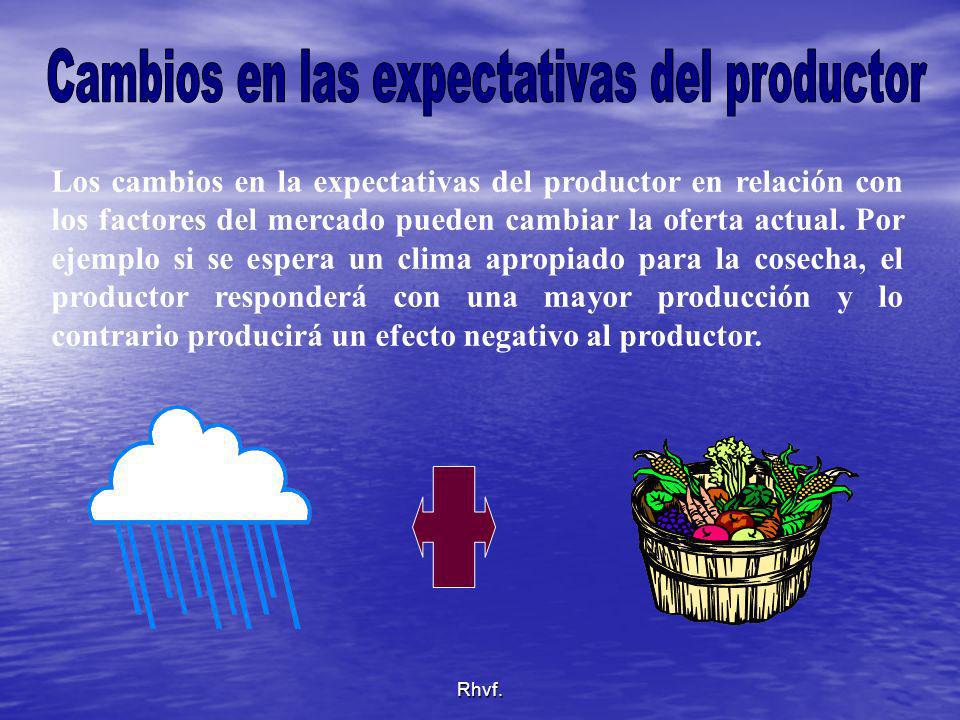 Cambios en las expectativas del productor

Los cambios en la expectativas del productor en relación con los factores del mercado pueden cambiar la oferta actual. Por ejemplo si se espera un clima apropiado para la cosecha, el productor responderá con una mayor producción y lo contrario producirá un efecto negativo al productor.

Rhvf.